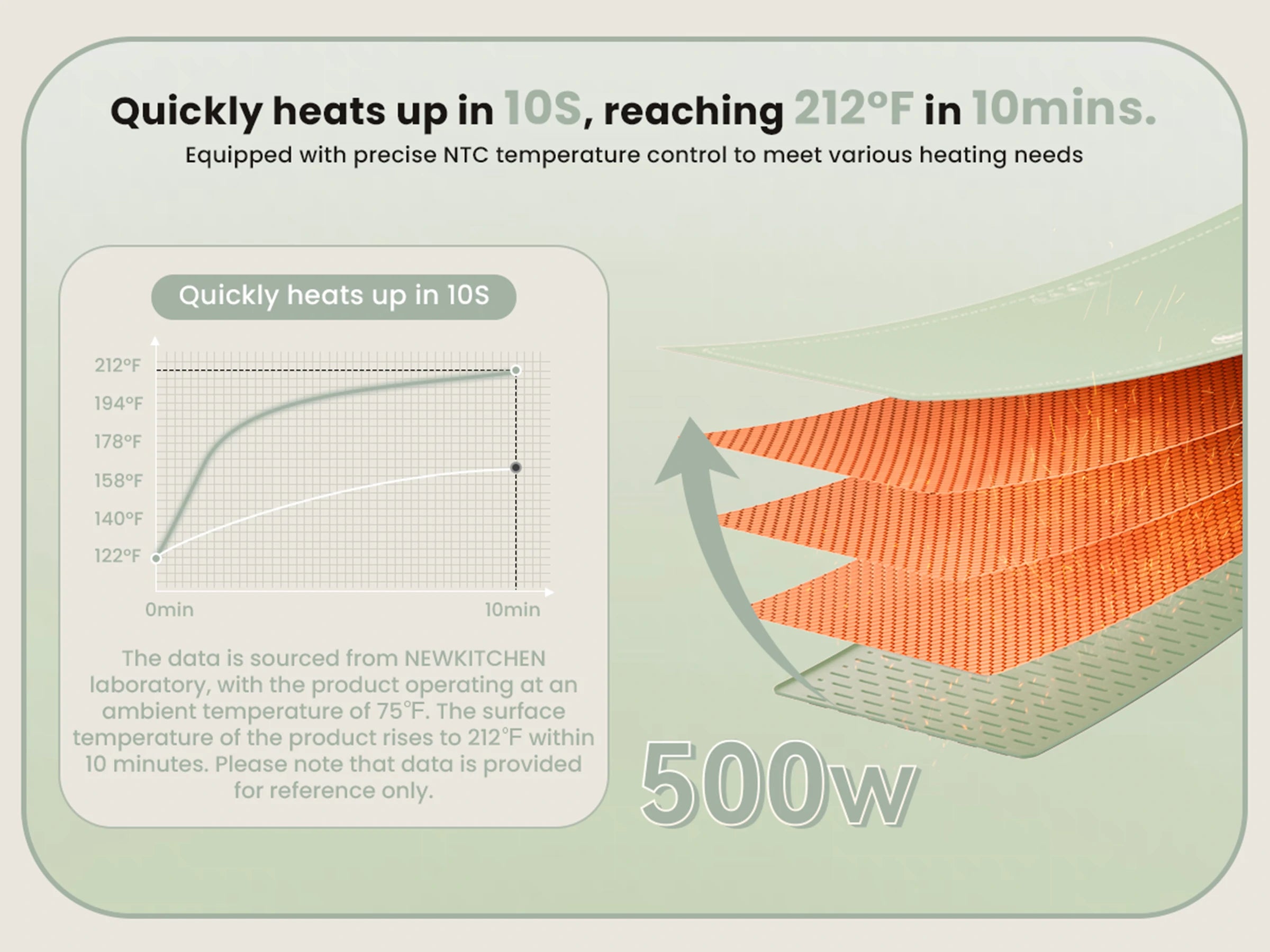 Quickly heats up in 10S, reaching 212°F in 10mins.
Equipped with precise NTC temperature control to meet various heating needs

Quickly heats up in 10S

212°F
194°F
178°F
158°F
140°F
122°F
0min
10min

The data is sourced from NEWKITCHEN laboratory, with the product operating at an ambient temperature of 75°F. The surface temperature of the product rises to 212°F within 10 minutes. Please note that data is provided for reference only.

500w